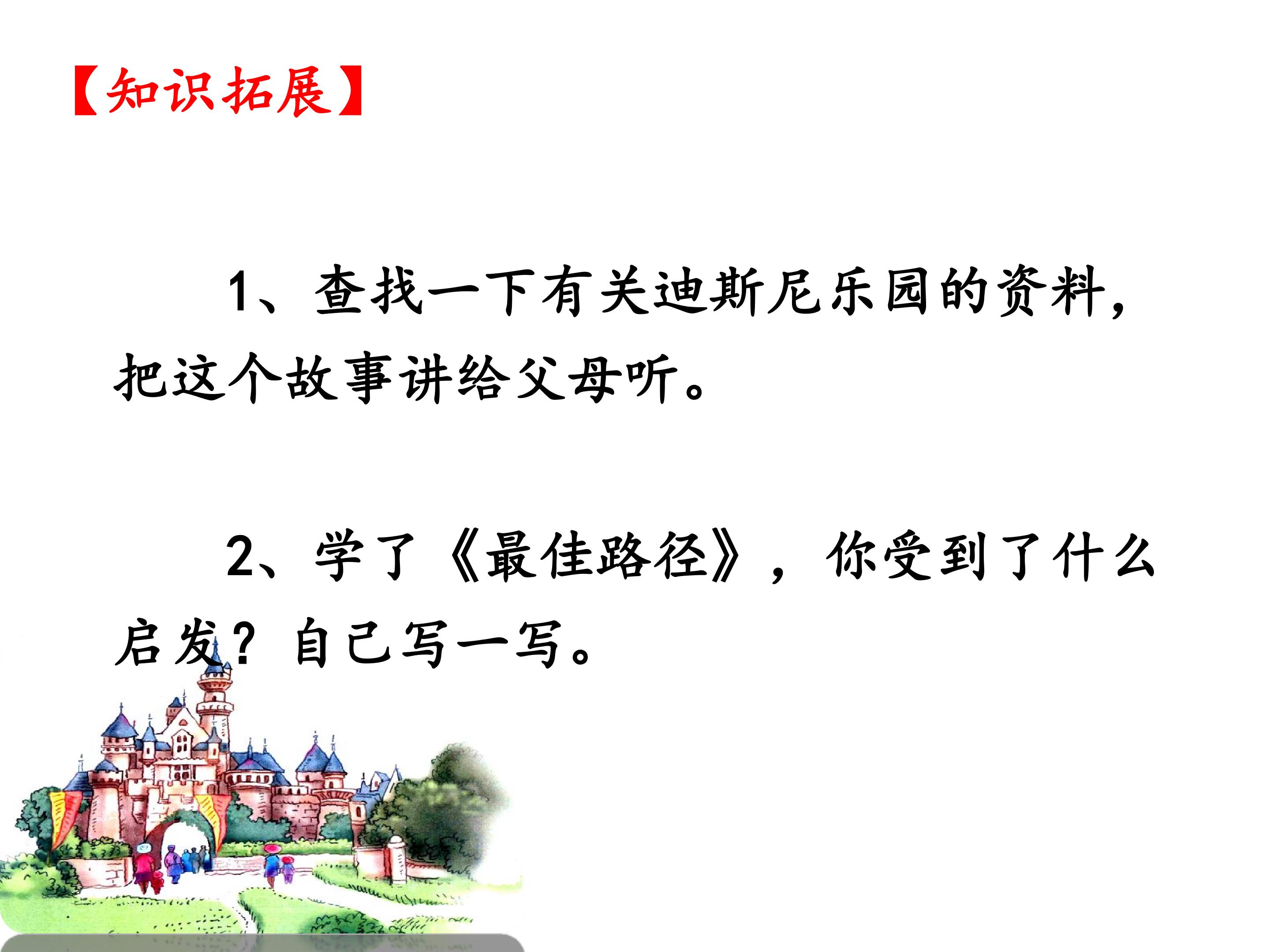 【知识拓展】

1、查找一下有关迪斯尼乐园的资料，把这个故事讲给父母听。

2、学了《最佳路径》，你受到了什么启发？自己写一写。